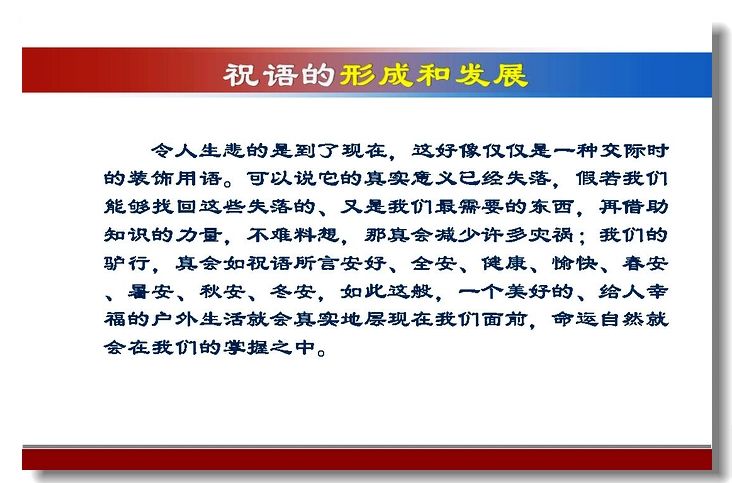 祝语的形成和发展

令人生悲的是到了现在，这好像仅仅是一种交际时的装饰用语。可以说它的真实意义已经失落，假若我们能够找回这些失落的、又是我们最需要的东西，再借助知识的力量，不难料想，那真会减少许多灾祸；我们的驴行，真会如祝语所言安好、全安、健康、愉快、春安、暑安、秋安、冬安，如此这般，一个美好的、给人幸福的户外生活就会真实地展现在我们面前，命运自然就会在我们的掌握之中。